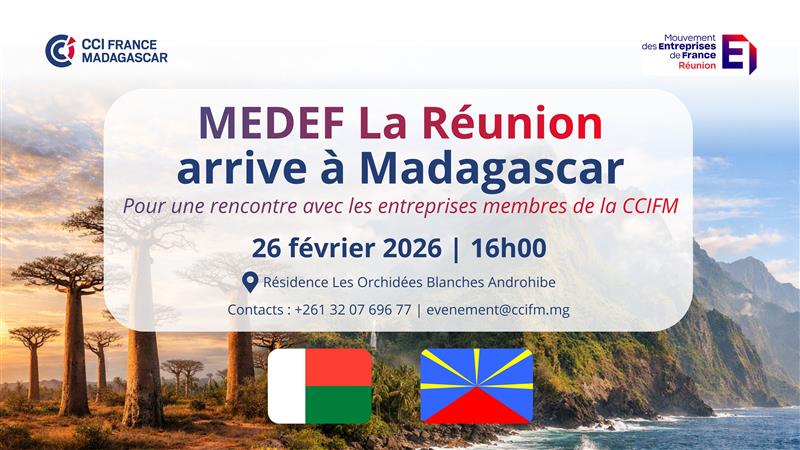 CCI FRANCE MADAGASCAR

Mouvement des Entreprises de France Réunion

MEDEF La Réunion arrive à Madagascar

Pour une rencontre avec les entreprises membres de la CCIFM

26 février 2026 | 16h00

Résidence Les Orchidées Blanches Androhibe

Contacts : +261 32 07 696 77 | evenement@ccifm.mg